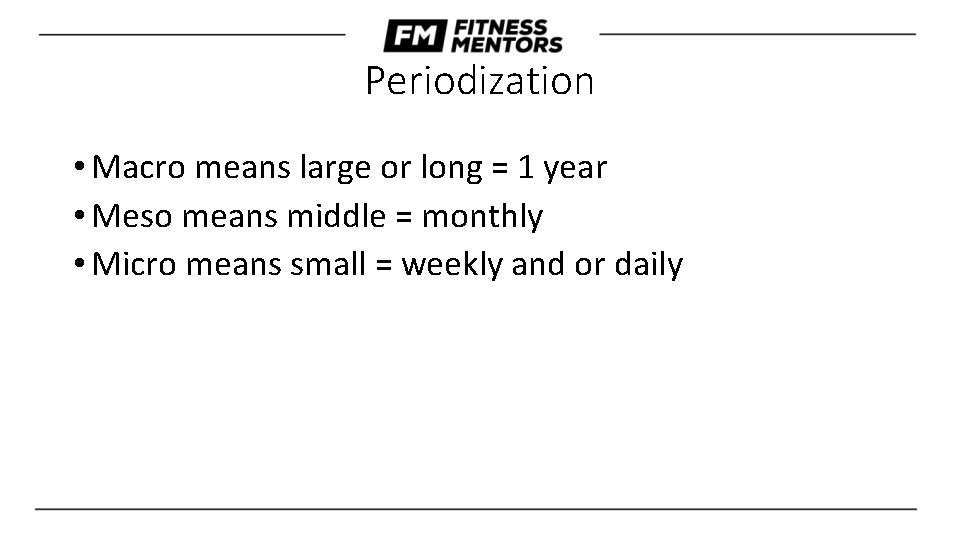 FM FITNESS MENTORS

Periodization

• Macro means large or long = 1 year
• Meso means middle = monthly
• Micro means small = weekly and or daily